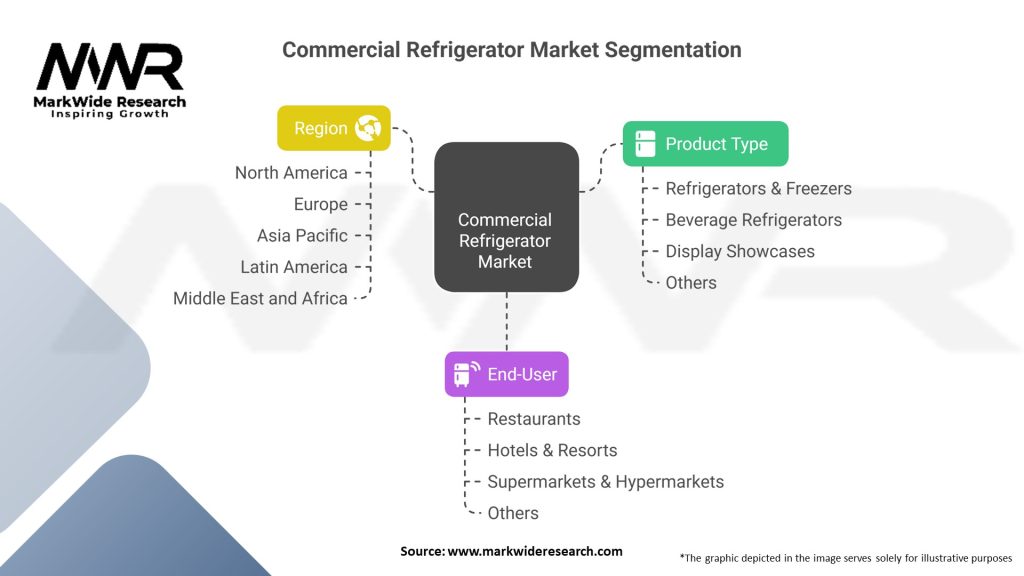 MWR
MarkWide Research
Inspiring Growth

Commercial Refrigerator Market Segmentation

Region
North America
Europe
Asia Pacific
Latin America
Middle East and Africa

Commercial Refrigerator Market

Product Type
Refrigerators & Freezers
Beverage Refrigerators
Display Showcases
Others

End-User
Restaurants
Hotels & Resorts
Supermarkets & Hypermarkets
Others

Source: www.markwideresearch.com

*The graphic depicted in the image serves solely for illustrative purposes